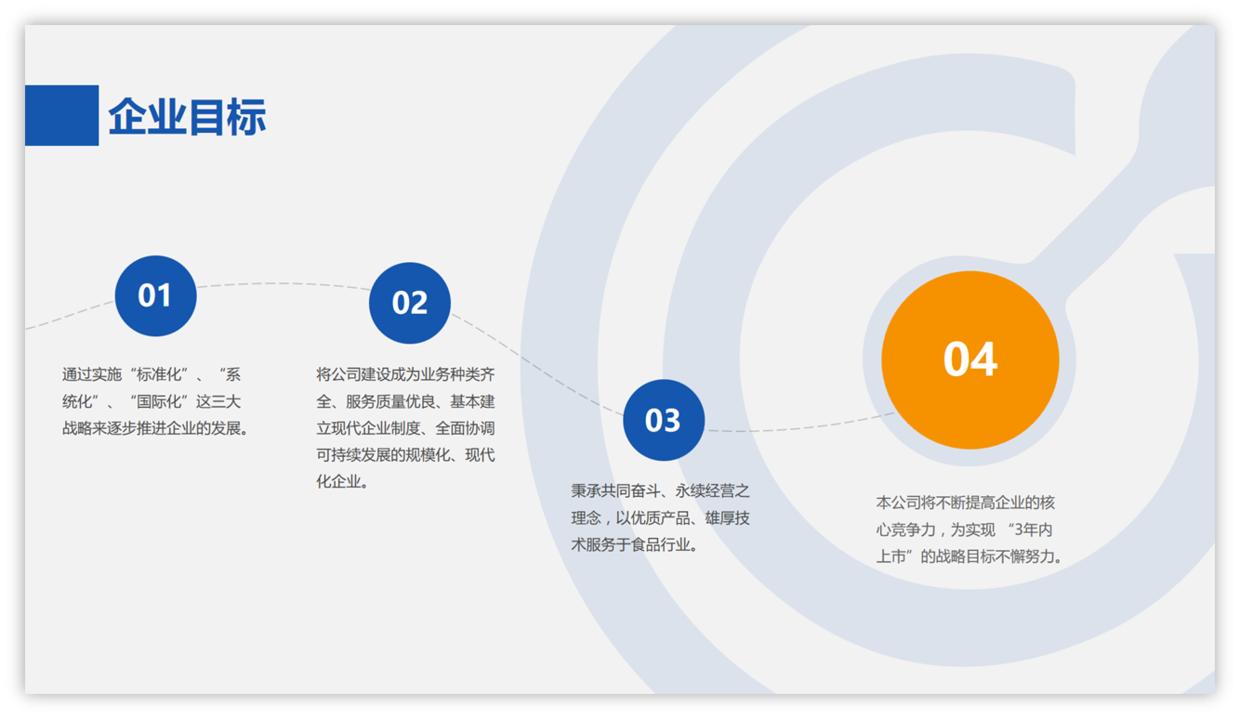 企业目标

01

通过实施“标准化”、“系统化”、“国际化”这三大战略来逐步推进企业的发展。

02

将公司建设成为业务种类齐全、服务质量优良、基本建立现代企业制度、全面协调可持续发展的规模化、现代化企业。

03

秉承共同奋斗、永续经营之理念，以优质产品、雄厚技术服务于食品行业。

04

本公司将不断提高企业的核心竞争力，为实现 “3年内上市”的战略目标不懈努力。